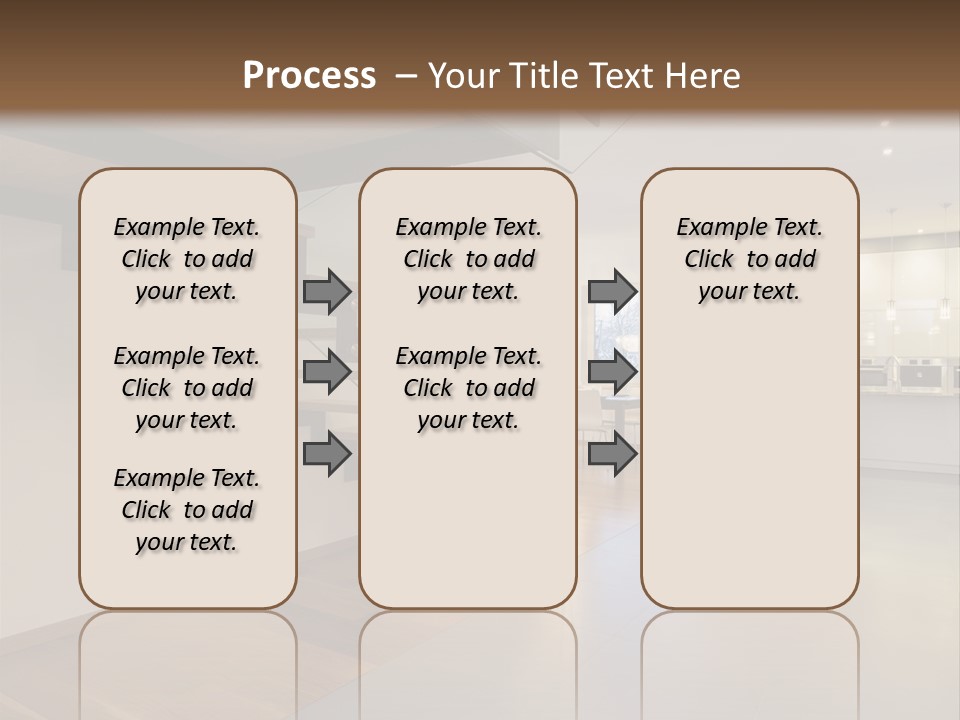 Process – Your Title Text Here

Example Text. Click to add your text.

Example Text. Click to add your text.

Example Text. Click to add your text.

Example Text. Click to add your text.

Example Text. Click to add your text.

Example Text. Click to add your text.